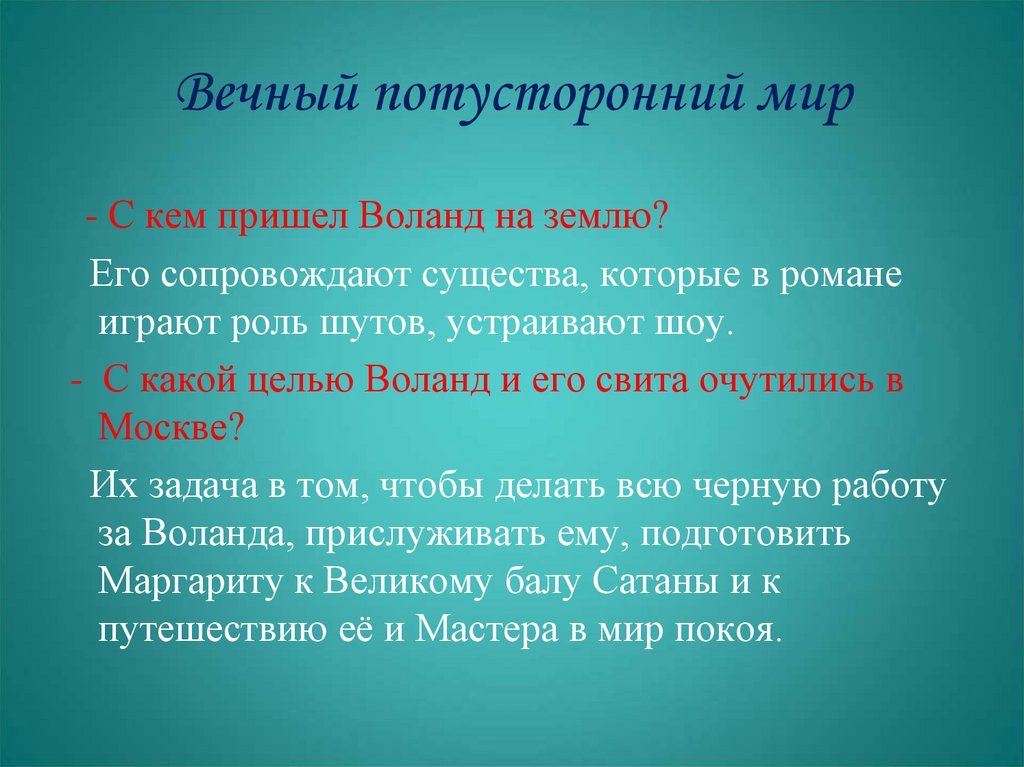 Вечный потусторонний мир

- С кем пришел Воланд на землю?

Его сопровождают существа, которые в романе играют роль шутов, устраивают шоу.

- С какой целью Воланд и его свита очутились в Москве?

Их задача в том, чтобы делать всю черную работу за Воланда, прислуживать ему, подготовить Маргариту к Великому балу Сатаны и к путешествию её и Мастера в мир покоя.